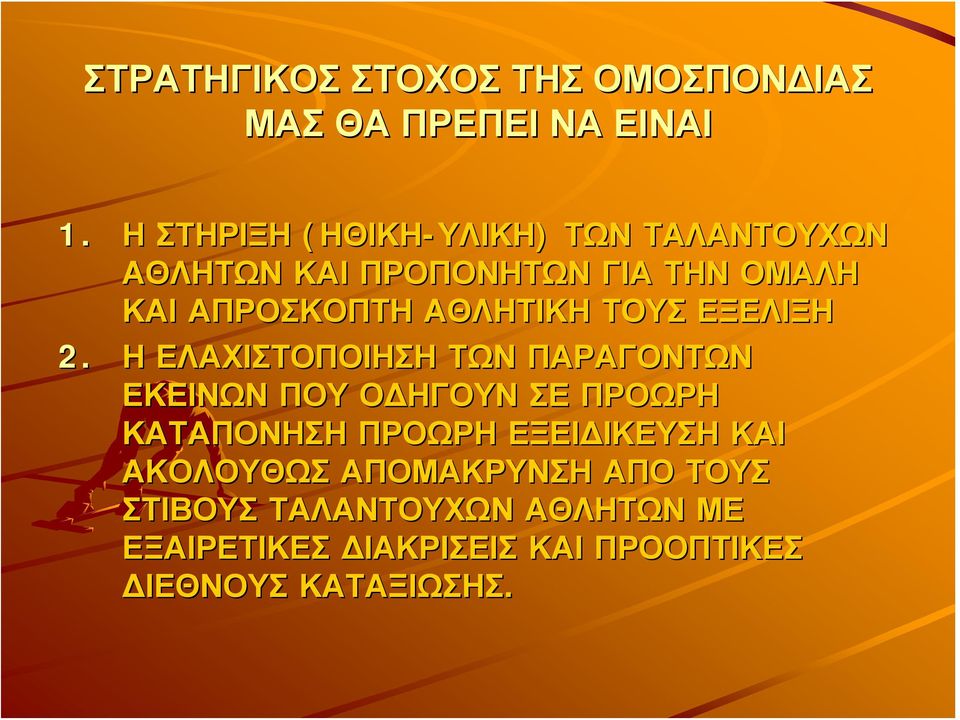 ΣΤΡΑΤΗΓΙΚΟΣ ΣΤΟΧΟΣ ΤΗΣ ΟΜΟΣΠΟΝΔΙΑΣ ΜΑΣ ΘΑ ΠΡΕΠΕΙ ΝΑ ΕΙΝΑΙ

1. Η ΣΤΗΡΙΞΗ (ΗΘΙΚΗ-ΥΛΙΚΗ) ΤΩΝ ΤΑΛΑΝΤΟΥΧΩΝ ΑΘΛΗΤΩΝ ΚΑΙ ΠΡΟΠΟΝΗΤΩΝ ΓΙΑ ΤΗΝ ΟΜΑΛΗ ΚΑΙ ΑΠΡΟΣΚΟΠΤΗ ΑΘΛΗΤΙΚΗ ΤΟΥΣ ΕΞΕΛΙΞΗ
2. Η ΕΛΑΧΙΣΤΟΠΟΙΗΣΗ ΤΩΝ ΠΑΡΑΓΟΝΤΩΝ ΕΚΕΙΝΩΝ ΠΟΥ ΟΔΗΓΟΥΝ ΣΕ ΠΡΟΩΡΗ ΚΑΤΑΠΟΝΗΣΗ ΠΡΟΩΡΗ ΕΞΕΙΔΙΚΕΥΣΗ ΚΑΙ ΑΚΟΛΟΥΘΩΣ ΑΠΟΜΑΚΡΥΝΣΗ ΑΠΟ ΤΟΥΣ ΣΤΙΒΟΥΣ ΤΑΛΑΝΤΟΥΧΩΝ ΑΘΛΗΤΩΝ ΜΕ ΕΞΑΙΡΕΤΙΚΕΣ ΔΙΑΚΡΙΣΕΙΣ ΚΑΙ ΠΡΟΟΠΤΙΚΕΣ ΔΙΕΘΝΟΥΣ ΚΑΤΑΞΙΩΣΗΣ.